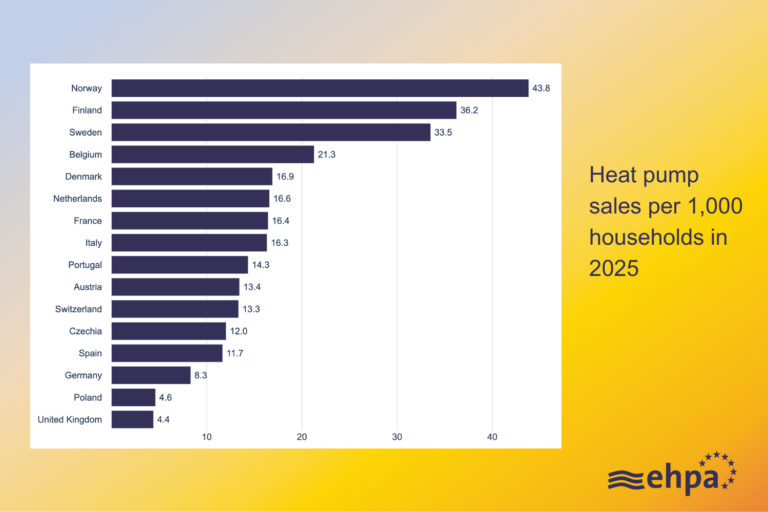 Norway 43.8
Finland 36.2
Sweden 33.5
Belgium 21.3
Denmark 16.9
Netherlands 16.6
France 16.4
Italy 16.3
Portugal 14.3
Austria 13.4
Switzerland 13.3
Czechia 12.0
Spain 11.7
Germany 8.3
Poland 4.6
United Kingdom 4.4

10 20 30 40

Heat pump sales per 1,000 households in 2025

ehpa